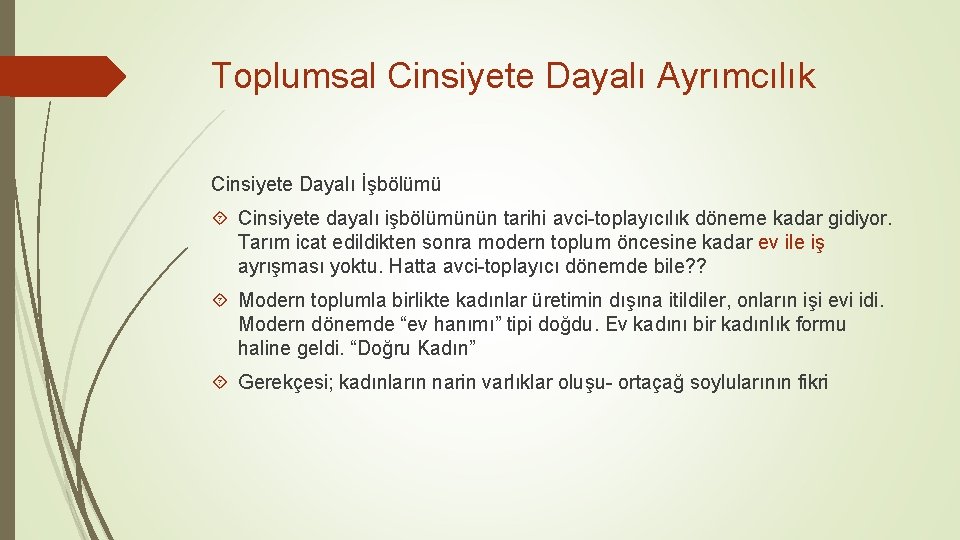 Toplumsal Cinsiyete Dayalı Ayrımcılık

Cinsiyete Dayalı İşbölümü

Cinsiyete dayalı işbölümünün tarihi avci-toplayıcılık döneme kadar gidiyor. Tarım icat edildikten sonra modern toplum öncesine kadar ev ile iş ayrışması yoktu. Hatta avci-toplayıcı dönemde bile??

Modern toplumla birlikte kadınlar üretimin dışına itildiler, onların işi evi idi. Modern dönemde “ev hanımı” tipi doğdu. Ev kadını bir kadınlık formu haline geldi. “Doğru Kadın”

Gerekçesi; kadınların narin varlıklar oluşu- ortaçağ soylularının fikri